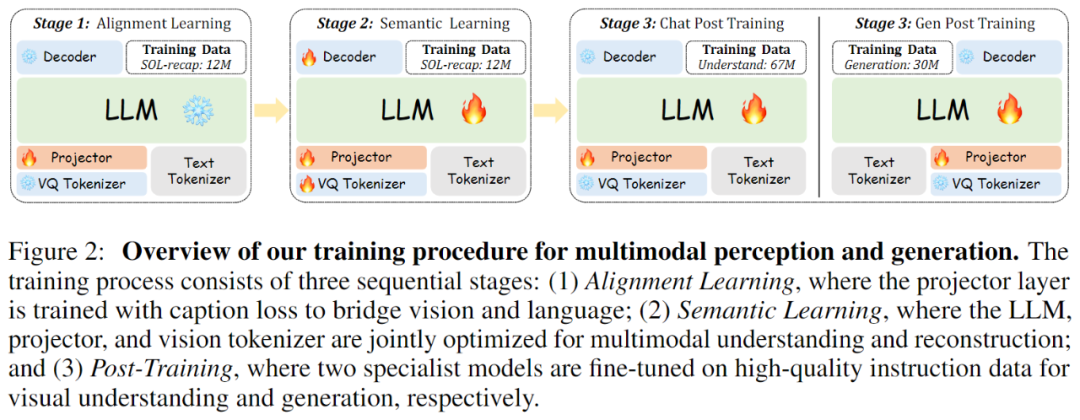 Stage 1: Alignment Learning

Decoder

Training Data
SOL-recap: 12M

LLM

Projector

VQ Tokenizer

Text Tokenizer

Stage 2: Semantic Learning

Decoder

Training Data
SOL-recap: 12M

LLM

Projector

VQ Tokenizer

Text Tokenizer

Stage 3: Chat Post Training

Decoder

Training Data
Understand: 67M

LLM

Projector

VQ Tokenizer

Text Tokenizer

Stage 3: Gen Post Training

Training Data
Generation: 30M

Decoder

LLM

Text Tokenizer

Projector

VQ Tokenizer

Figure 2: **Overview of our training procedure for multimodal perception and generation.** The training process consists of three sequential stages: (1) *Alignment Learning*, where the projector layer is trained with caption loss to bridge vision and language; (2) *Semantic Learning*, where the LLM, projector, and vision tokenizer are jointly optimized for multimodal understanding and reconstruction; and (3) *Post-Training*, where two specialist models are fine-tuned on high-quality instruction data for visual understanding and generation, respectively.